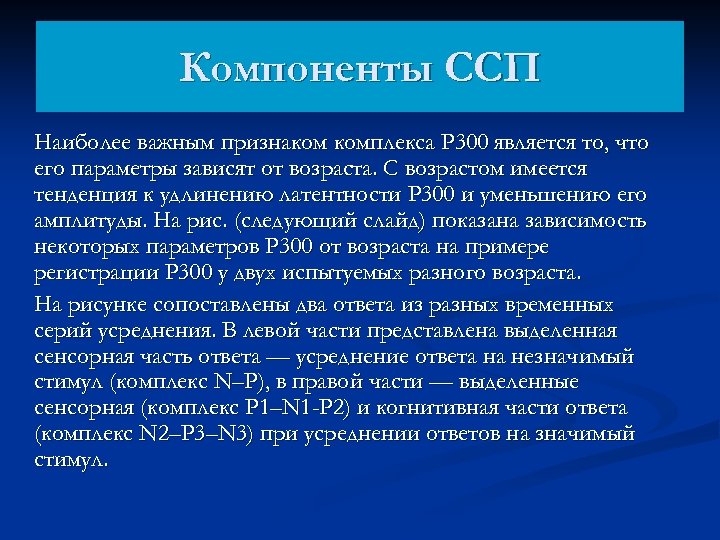 Компоненты ССП

Наиболее важным признаком комплекса Р300 является то, что его параметры зависят от возраста. С возрастом имеется тенденция к удлинению латентности Р300 и уменьшению его амплитуды. На рис. (следующий слайд) показана зависимость некоторых параметров Р300 от возраста на примере регистрации Р300 у двух испытуемых разного возраста.

На рисунке сопоставлены два ответа из разных временных серий усреднения. В левой части представлена выделенная сенсорная часть ответа — усреднение ответа на незначимый стимул (комплекс N–P), в правой части — выделенные сенсорная (комплекс P1–N1-P2) и когнитивная части ответа (комплекс N2–P3–N3) при усреднении ответов на значимый стимул.